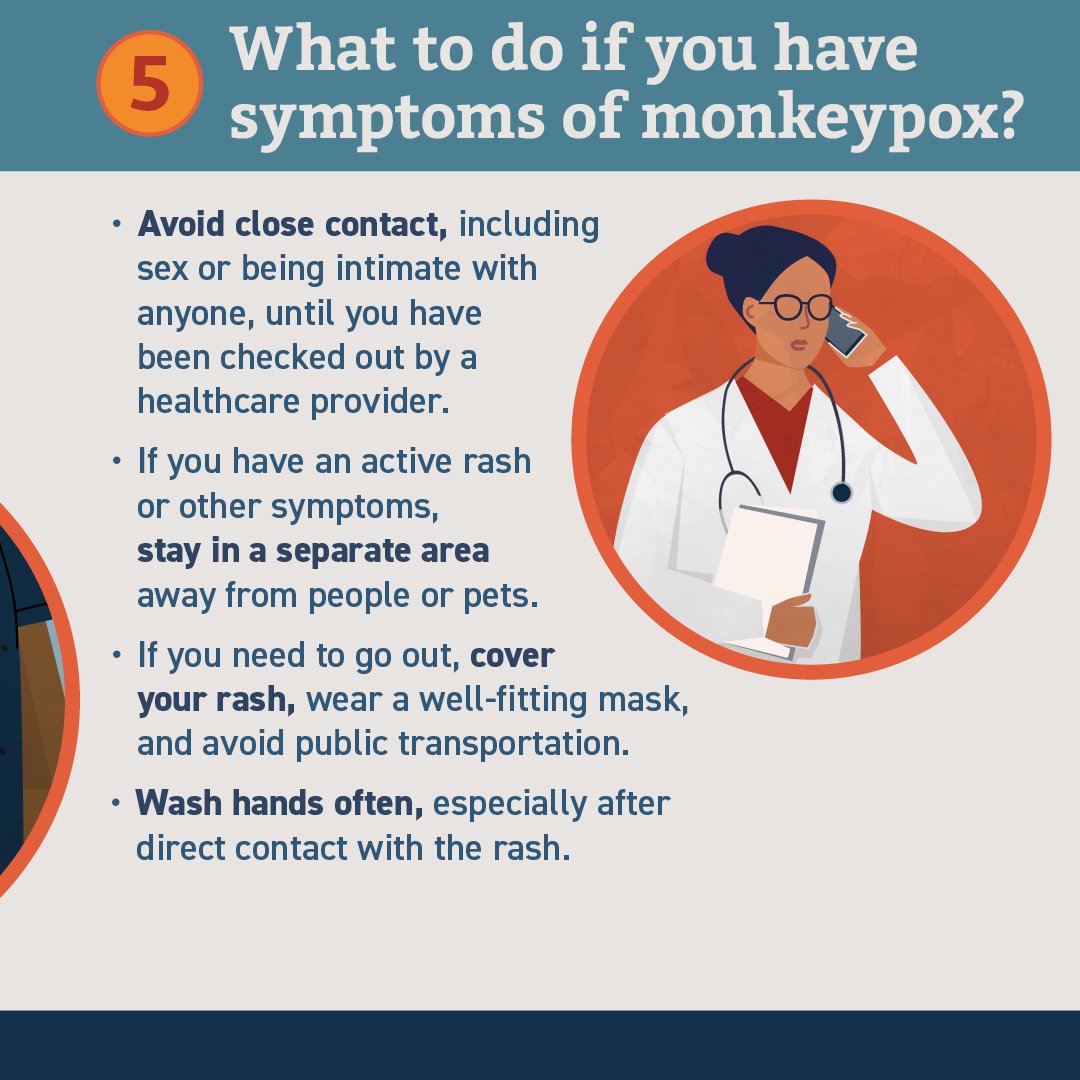 5

What to do if you have symptoms of monkeypox?

• Avoid close contact, including sex or being intimate with anyone, until you have been checked out by a healthcare provider.

• If you have an active rash or other symptoms, stay in a separate area away from people or pets.

• If you need to go out, cover your rash, wear a well-fitting mask, and avoid public transportation.

• Wash hands often, especially after direct contact with the rash.